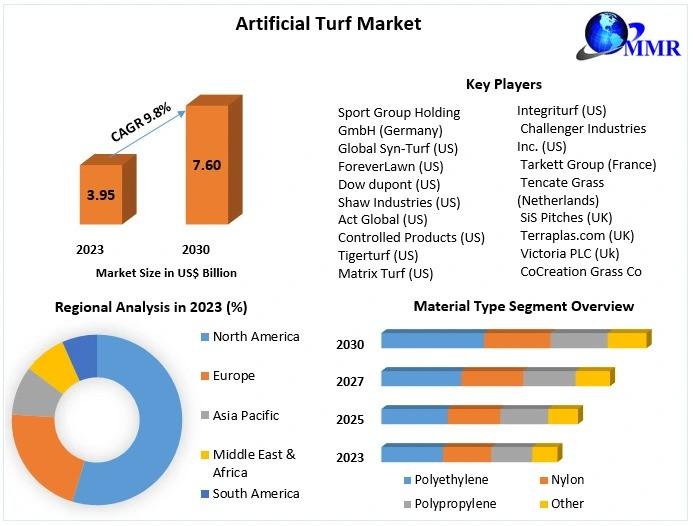 Artificial Turf Market

MMR

CAGR 9.8%

3.95

7.60

2023

2030

Market Size in US$ Billion

Key Players

Sport Group Holding GmbH (Germany)
Global Syn-Turf (US)
ForeverLawn (US)
Dow dupont (US)
Shaw Industries (US)
Act Global (US)
Controlled Products (US)
Tigerturf (US)
Matrix Turf (US)

Integriturf (US)
Challenger Industries Inc. (US)
Tarkett Group (France)
Tencate Grass (Netherlands)
SiS Pitches (UK)
Terraplas.com (UK)
Victoria PLC (Uk)
CoCreation Grass Co

Regional Analysis in 2023 (%)

North America
Europe
Asia Pacific
Middle East & Africa
South America

Material Type Segment Overview

2030
2027
2025
2023

Polyethylene
Nylon
Polypropylene
Other